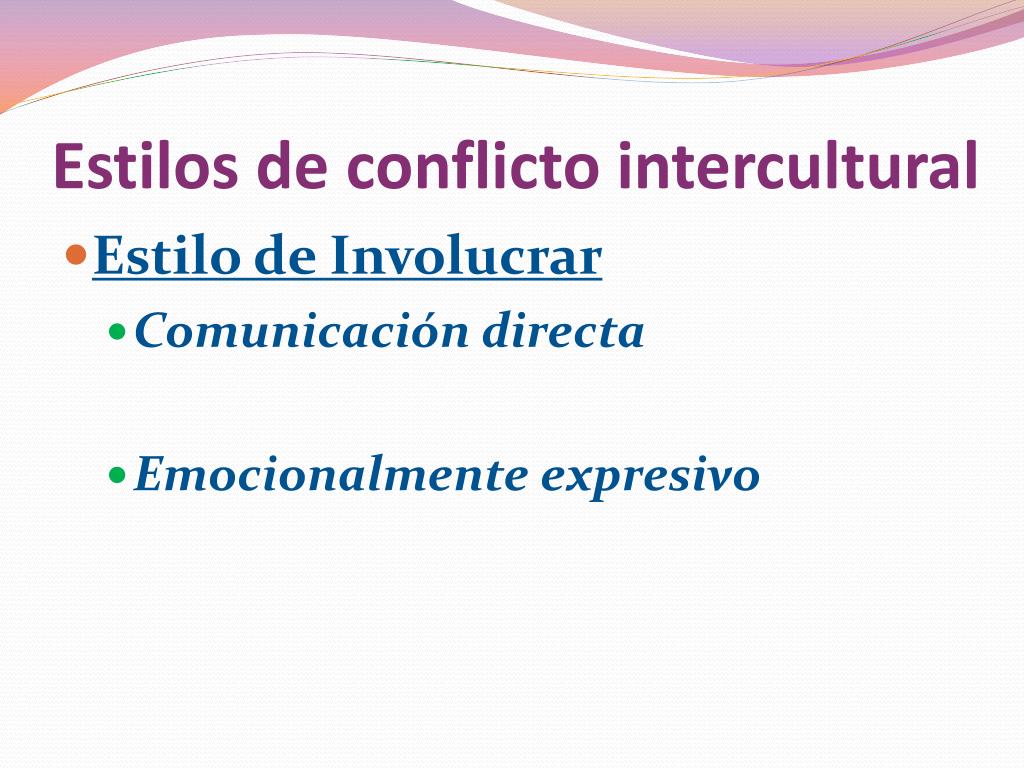 Estilos de conflicto intercultural

Estilo de Involucrar

Comunicación directa

Emocionalmente expresivo